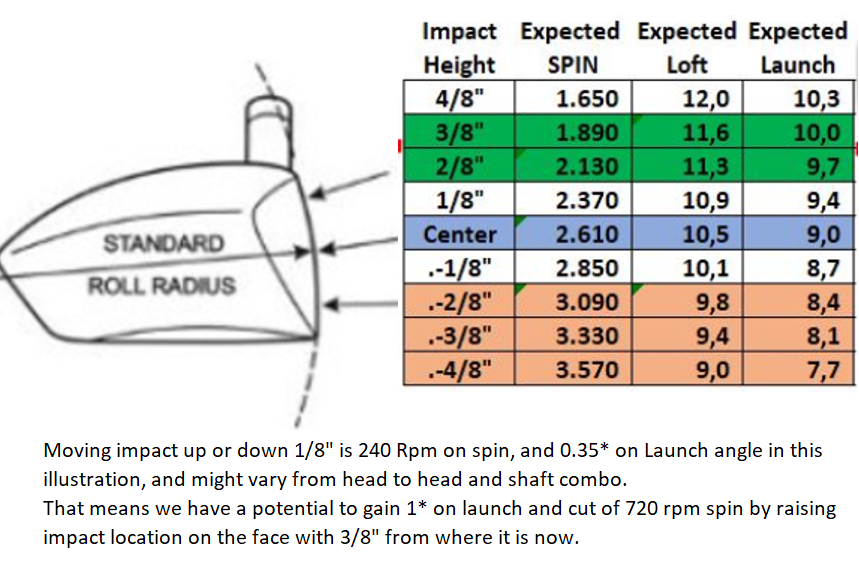 STANDARD
ROLL RADIUS

| Impact Height | Expected SPIN | Expected Loft | Expected Launch |
|---|---|---|---|
| 4/8" | 1.650 | 12,0 | 10,3 |
| 3/8" | 1.890 | 11,6 | 10,0 |
| 2/8" | 2.130 | 11,3 | 9,7 |
| 1/8" | 2.370 | 10,9 | 9,4 |
| Center | 2.610 | 10,5 | 9,0 |
| .-1/8" | 2.850 | 10,1 | 8,7 |
| .-2/8" | 3.090 | 9,8 | 8,4 |
| .-3/8" | 3.330 | 9,4 | 8,1 |
| .-4/8" | 3.570 | 9,0 | 7,7 |

Moving impact up or down 1/8" is 240 Rpm on spin, and 0.35* on Launch angle in this illustration, and might vary from head to head and shaft combo.
That means we have a potential to gain 1* on launch and cut of 720 rpm spin by raising impact location on the face with 3/8" from where it is now.